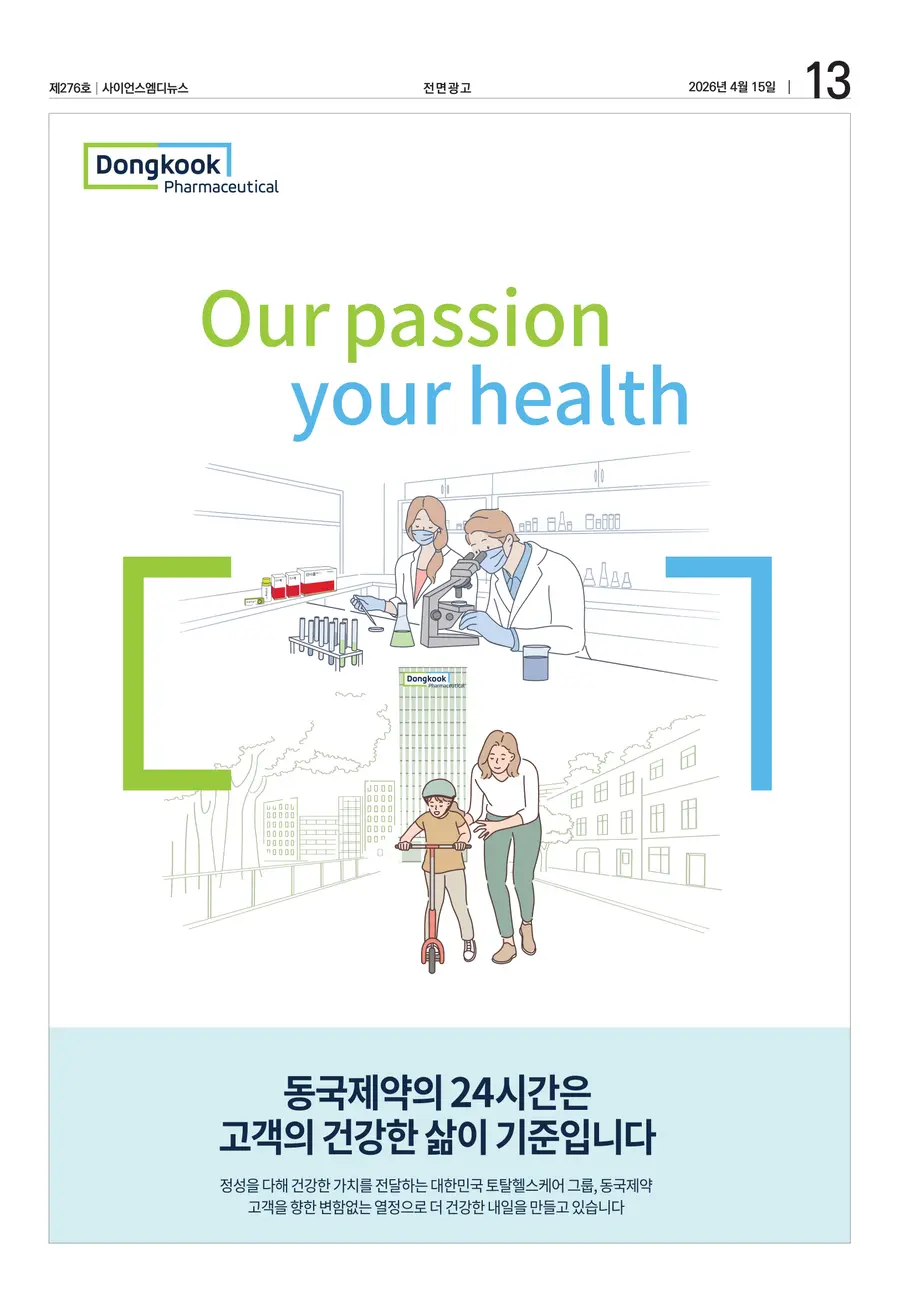 제276호 | 사이언스엠디뉴스

전면광고

2026년 4월 15일 | 13

Dongkook
Pharmaceutical

Our passion
your health

Dongkook
Pharmaceutical

동국제약의 24시간은
고객의 건강한 삶이 기준입니다

정성을 다해 건강한 가치를 전달하는 대한민국 토탈헬스케어 그룹, 동국제약
고객을 향한 변함없는 열정으로 더 건강한 내일을 만들고 있습니다